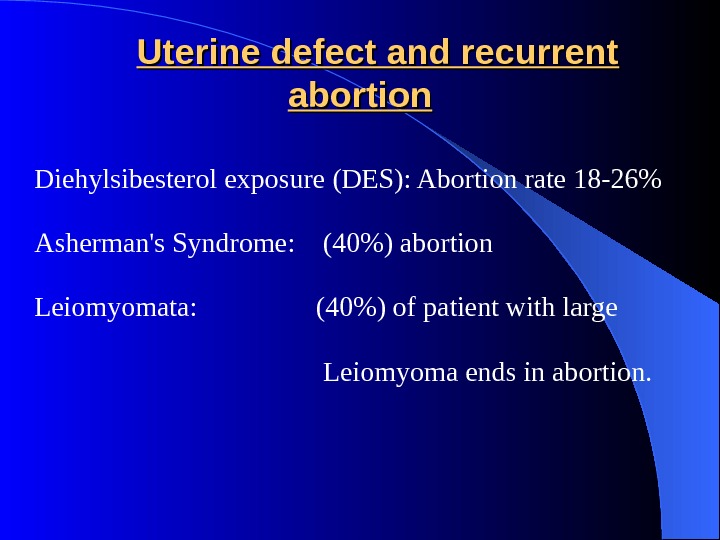 Uterine defect and recurrent abortion

Diehylsibesterol exposure (DES): Abortion rate 18-26%

Asherman's Syndrome: (40%) abortion

Leiomyomata: (40%) of patient with large

Leiomyoma ends in abortion.